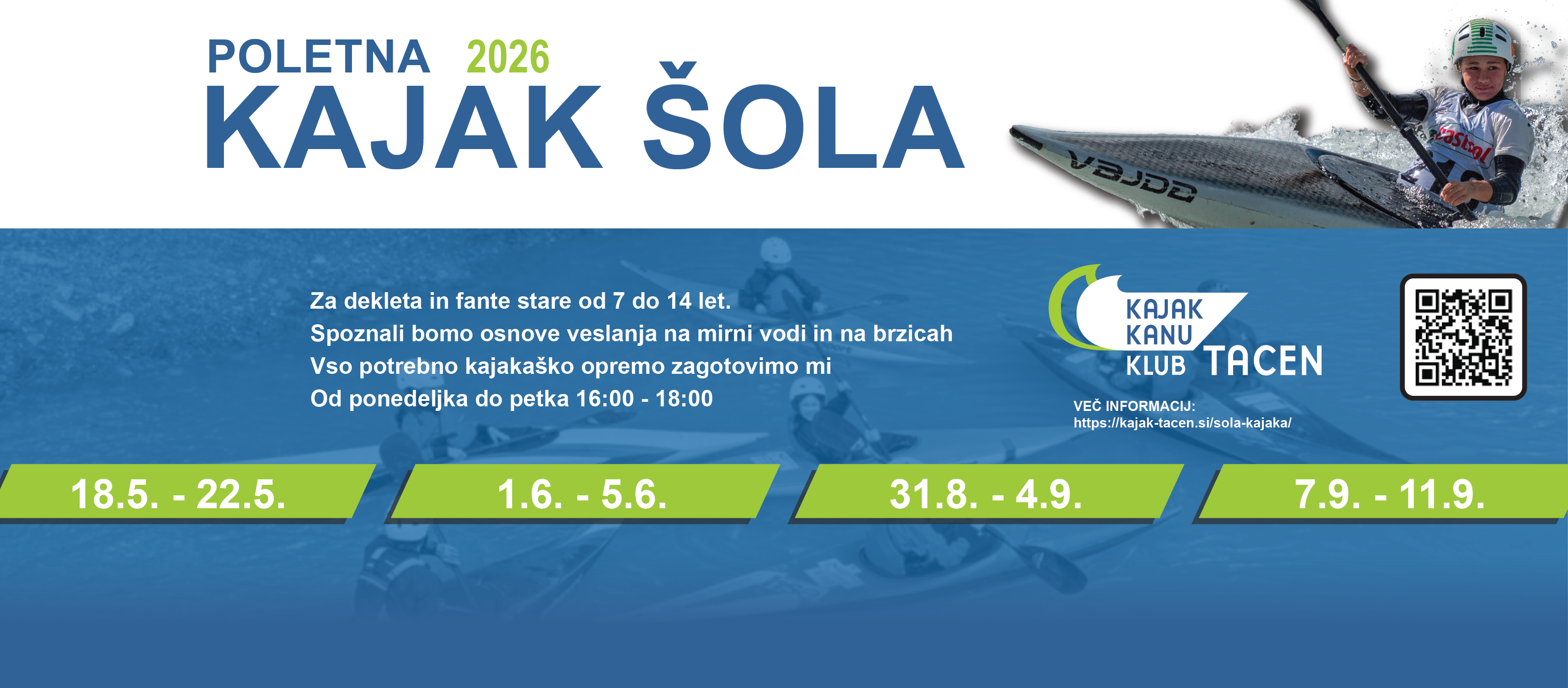 POLETNA 2026
KAJAK ŠOLA

VAJDA

Castrol

Za dekleta in fante stare od 7 do 14 let.
Spoznali bomo osnove veslanja na mirni vodi in na brzicah
Vso potrebno kajakaško opremo zagotovimo mi
Od ponedeljka do petka 16:00 - 18:00

KAJAK KANU KLUB TACEN

VEČ INFORMACIJ:
https://kajak-tacen.si/sola-kajaka/

18.5. - 22.5.

1.6. - 5.6.

31.8. - 4.9.

7.9. - 11.9.